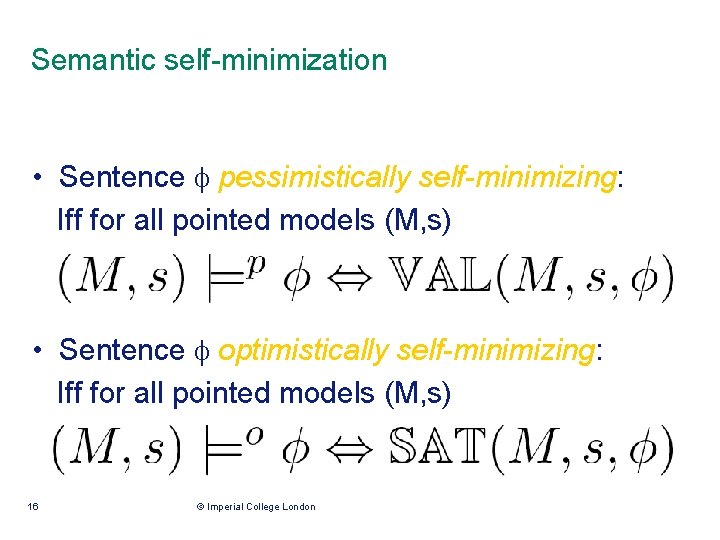 Semantic self-minimization

• Sentence $\phi$ pessimistically self-minimizing:
Iff for all pointed models (M,s)
$(M, s) \models^p \phi \Leftrightarrow \mathbb{VAL}(M, s, \phi)$

• Sentence $\phi$ optimistically self-minimizing:
Iff for all pointed models (M,s)
$(M, s) \models^o \phi \Leftrightarrow \mathbb{SAT}(M, s, \phi)$

16

© Imperial College London